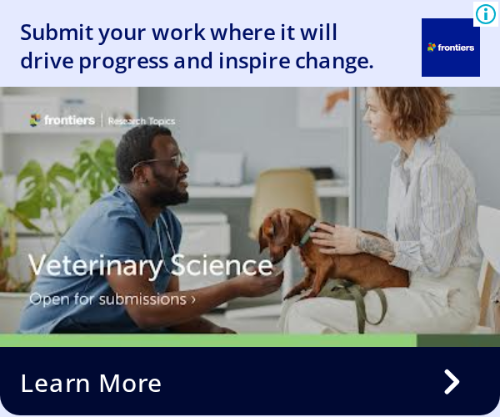 Submit your work where it will drive progress and inspire change.

frontiers

frontiers | Research Topics

Veterinary Science

Open for submissions ›

Learn More